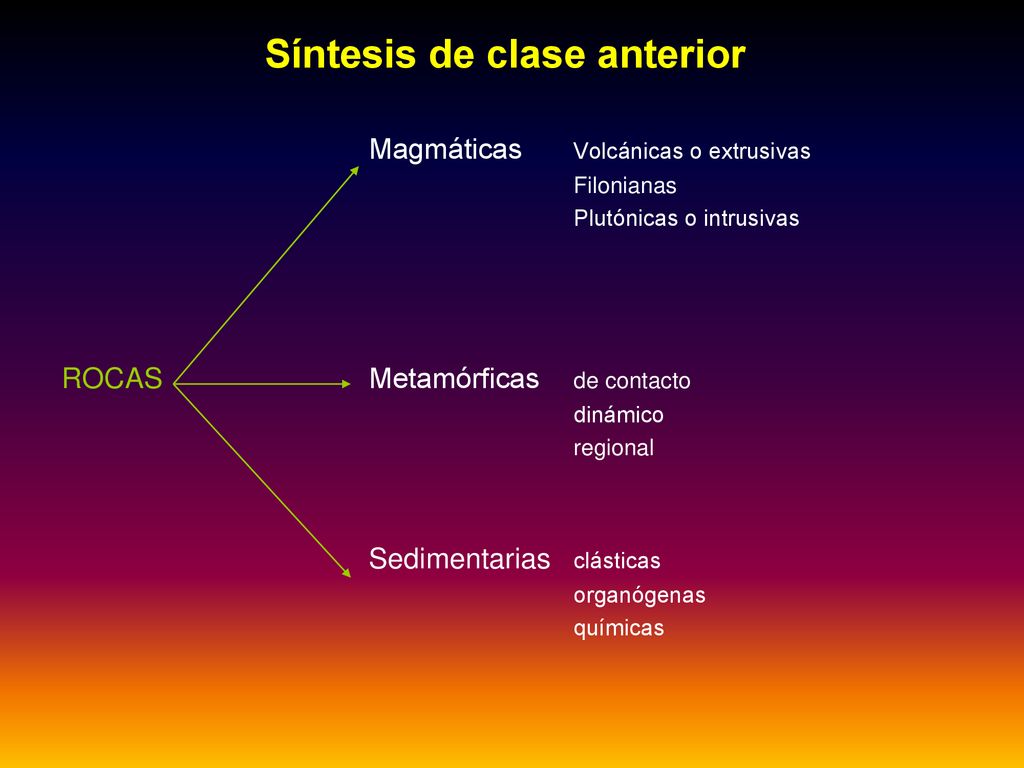 Síntesis de clase anterior

ROCAS

Magmáticas
Volcánicas o extrusivas
Filonianas
Plutónicas o intrusivas

Metamórficas
de contacto
dinámico
regional

Sedimentarias
clásticas
organógenas
químicas